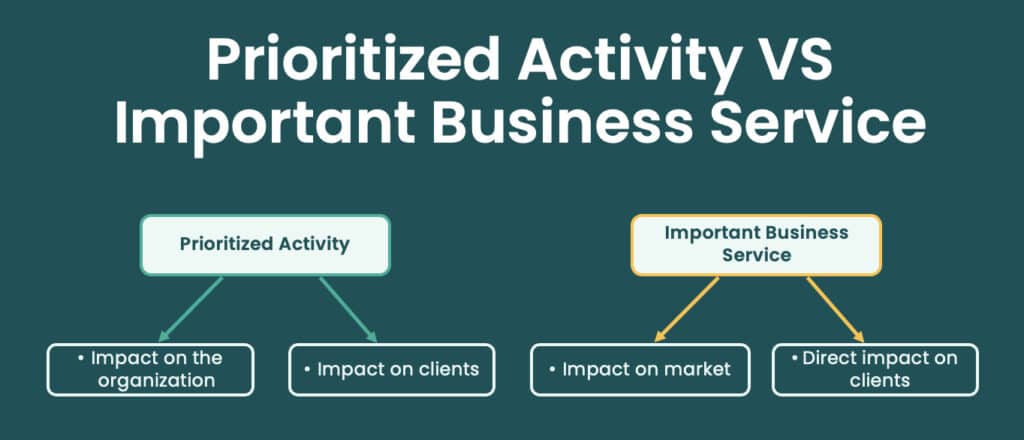 Prioritized Activity VS Important Business Service

Prioritized Activity

• Impact on the organization

• Impact on clients

Important Business Service

• Impact on market

• Direct impact on clients